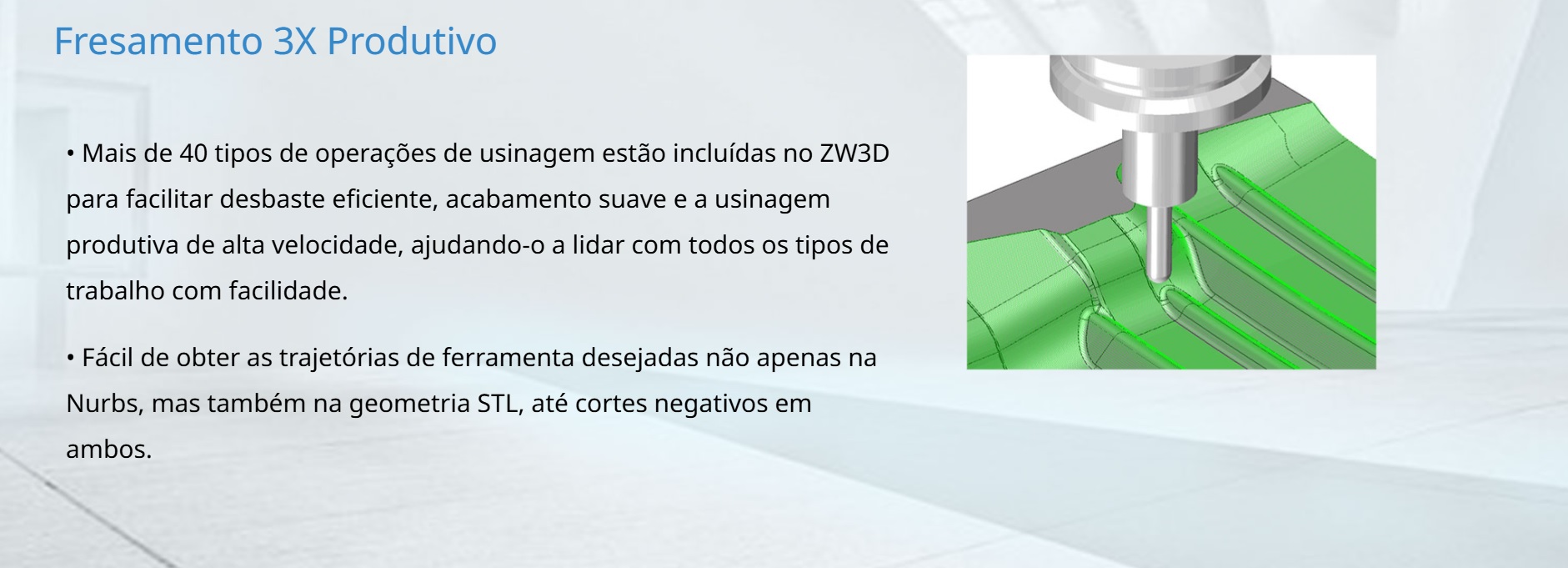 Fresamento 3X Produtivo

• Mais de 40 tipos de operações de usinagem estão incluídas no ZW3D para facilitar desbaste eficiente, acabamento suave e a usinagem produtiva de alta velocidade, ajudando-o a lidar com todos os tipos de trabalho com facilidade.

• Fácil de obter as trajetórias de ferramenta desejadas não apenas na Nurbs, mas também na geometria STL, até cortes negativos em ambos.